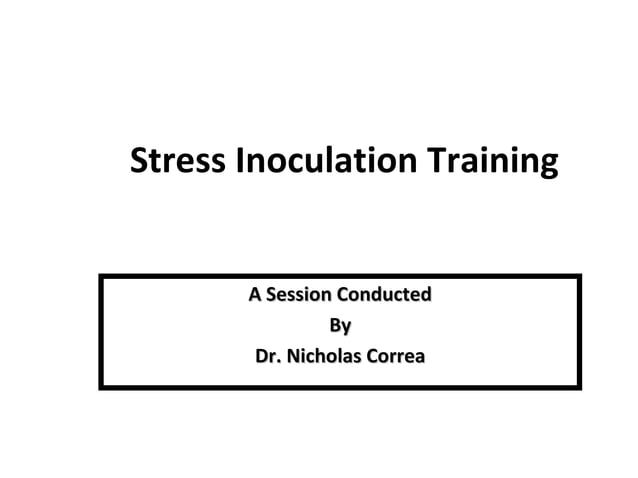 Stress Inoculation Training

A Session Conducted
By
Dr. Nicholas Correa